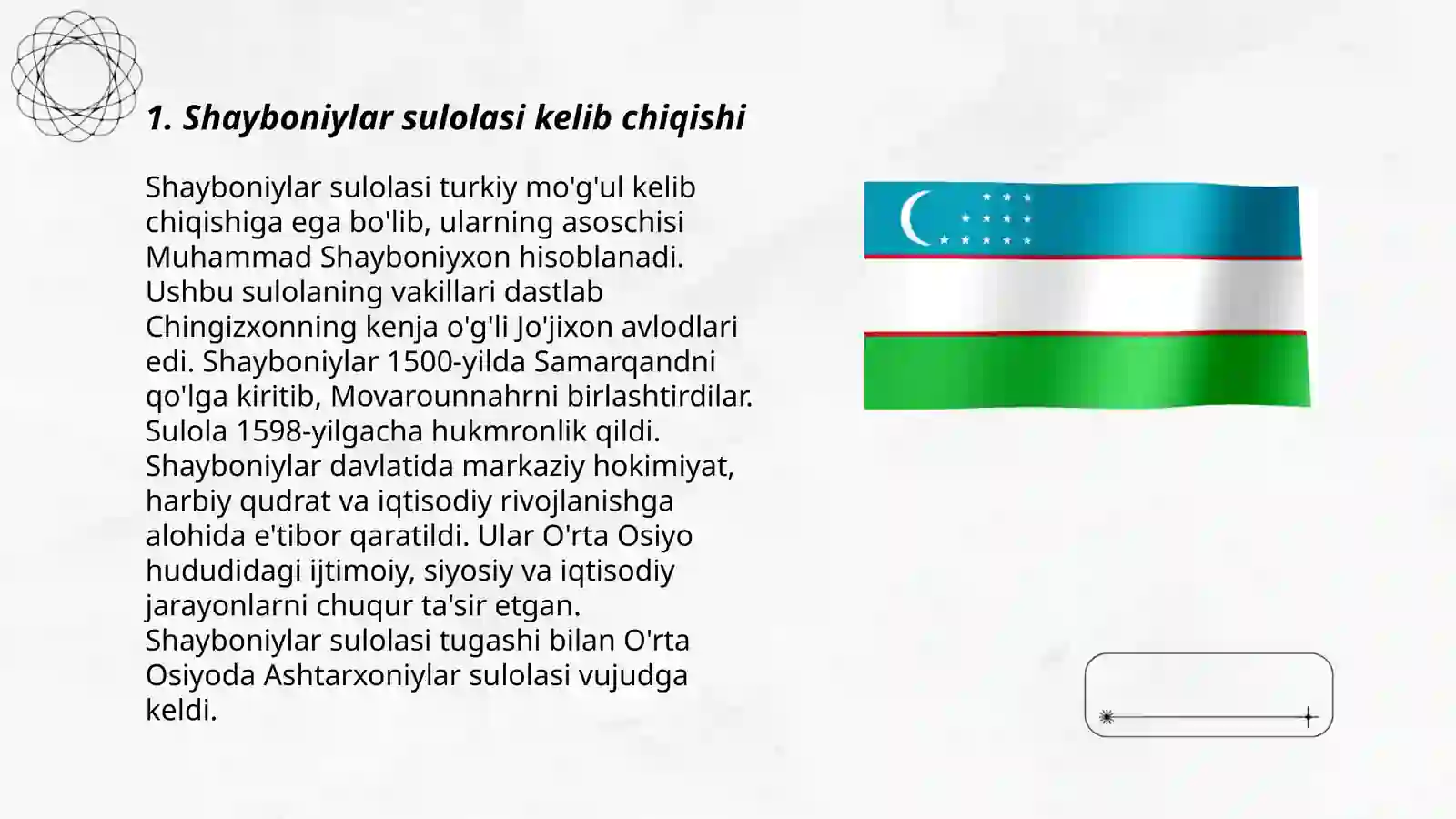 1. Shayboniylar sulolasi kelib chiqishi

Shayboniylar sulolasi turkiy mo'g'ul kelib chiqishiga ega bo'lib, ularning asoschisi Muhammad Shayboniyxon hisoblanadi. Ushbu sulolaning vakillari dastlab Chingizxonning kenja o'g'li Jo'jixon avlodlari edi. Shayboniylar 1500-yilda Samarqandni qo'lga kiritib, Movarounnahrni birlashtirdilar. Sulola 1598-yilgacha hukmronlik qildi. Shayboniylar davlatida markaziy hokimiyat, harbiy qudrat va iqtisodiy rivojlanishga alohida e'tibor qaratildi. Ular O'rta Osiyo hududidagi ijtimoiy, siyosiy va iqtisodiy jarayonlarni chuqur ta'sir etgan. Shayboniylar sulolasi tugashi bilan O'rta Osiyoda Ashtarxoniylar sulolasi vujudga keldi.